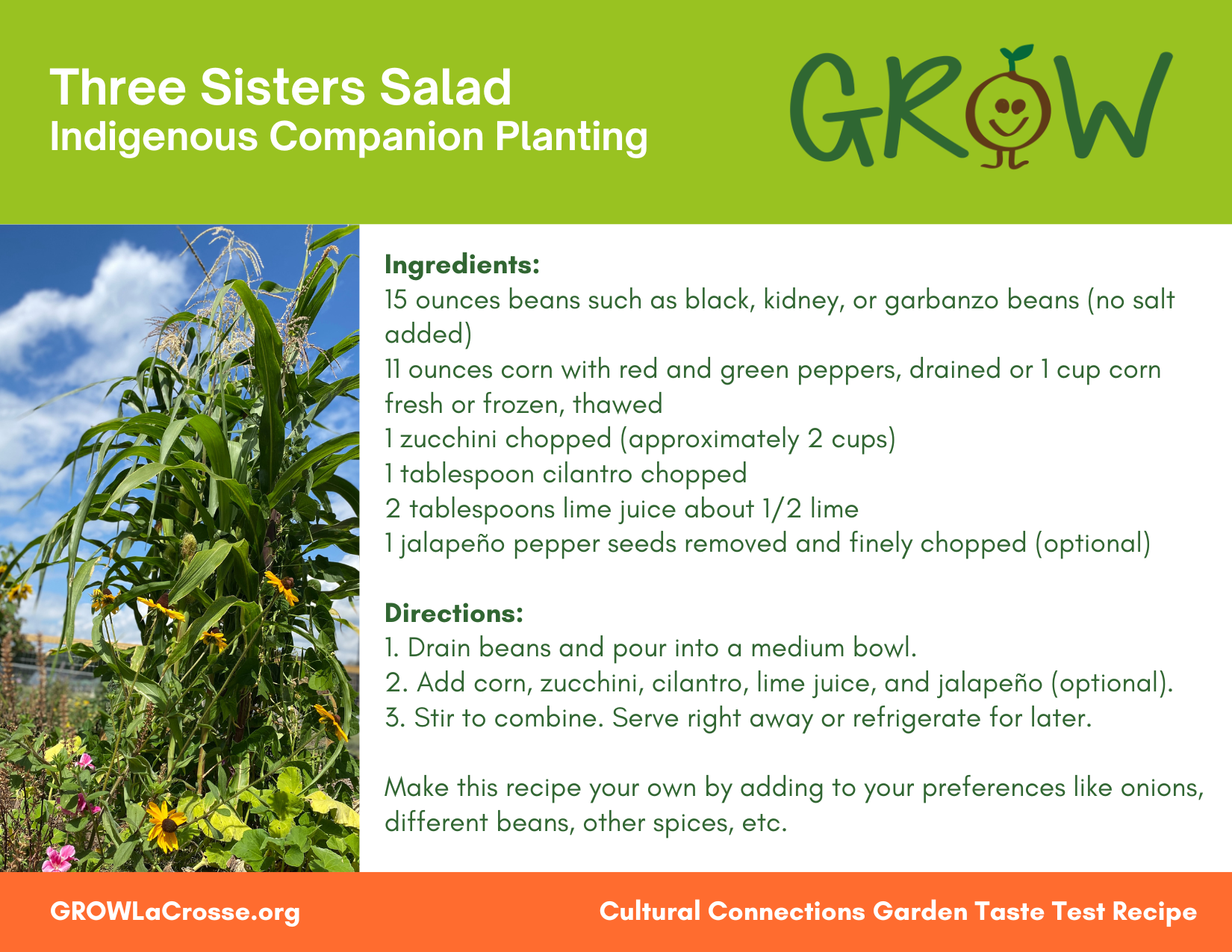 Three Sisters Salad
Indigenous Companion Planting

GROW

Ingredients:
15 ounces beans such as black, kidney, or garbanzo beans (no salt added)
11 ounces corn with red and green peppers, drained or 1 cup corn fresh or frozen, thawed
1 zucchini chopped (approximately 2 cups)
1 tablespoon cilantro chopped
2 tablespoons lime juice about 1/2 lime
1 jalapeño pepper seeds removed and finely chopped (optional)

Directions:
1. Drain beans and pour into a medium bowl.
2. Add corn, zucchini, cilantro, lime juice, and jalapeño (optional).
3. Stir to combine. Serve right away or refrigerate for later.

Make this recipe your own by adding to your preferences like onions, different beans, other spices, etc.

GROWLaCrosse.org

Cultural Connections Garden Taste Test Recipe